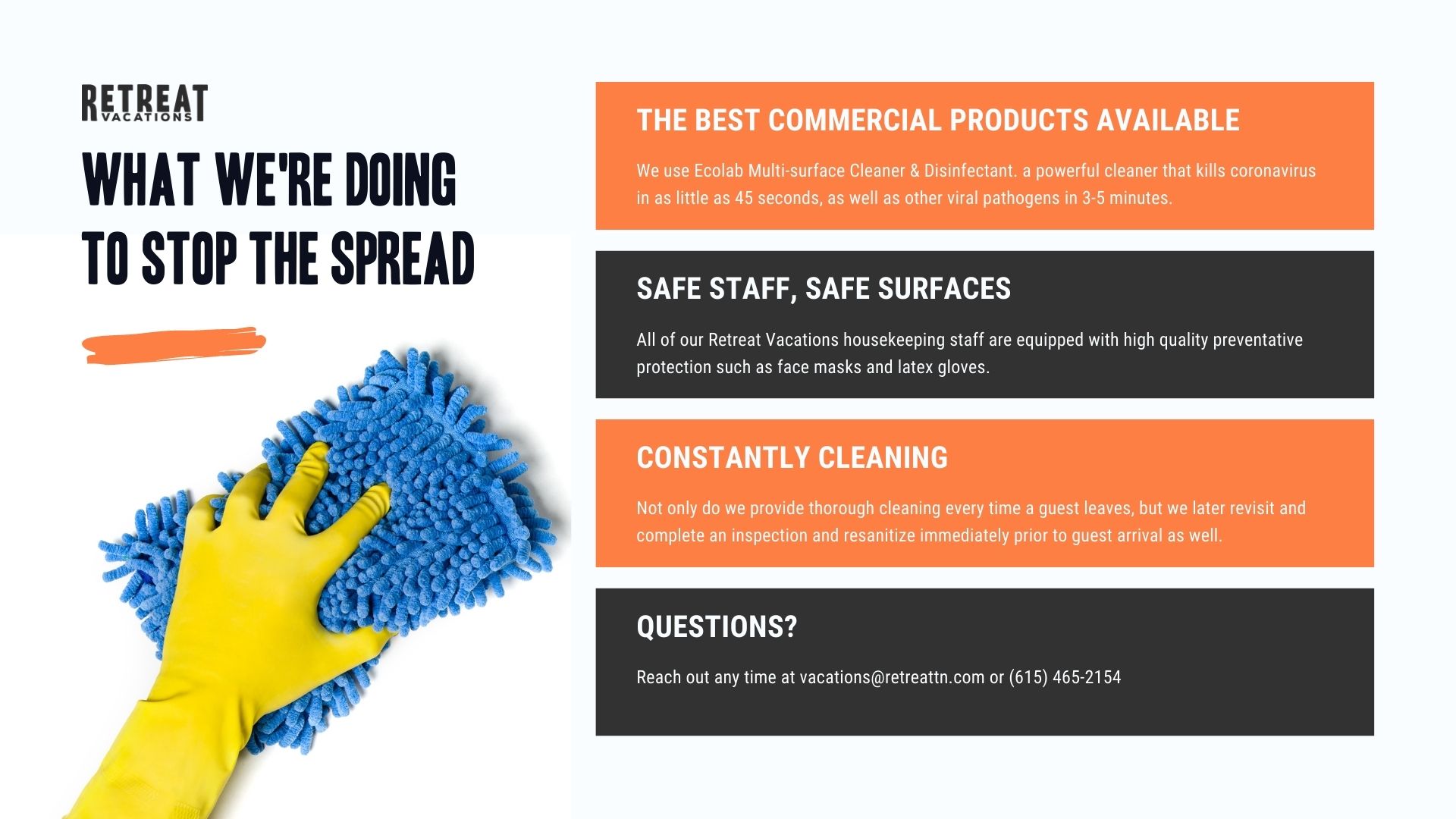 RETREAT
VACATIONS

WHAT WE'RE DOING TO STOP THE SPREAD

THE BEST COMMERCIAL PRODUCTS AVAILABLE

We use Ecolab Multi-surface Cleaner & Disinfectant. a powerful cleaner that kills coronavirus in as little as 45 seconds, as well as other viral pathogens in 3-5 minutes.

SAFE STAFF, SAFE SURFACES

All of our Retreat Vacations housekeeping staff are equipped with high quality preventative protection such as face masks and latex gloves.

CONSTANTLY CLEANING

Not only do we provide thorough cleaning every time a guest leaves, but we later revisit and complete an inspection and resanitize immediately prior to guest arrival as well.

QUESTIONS?

Reach out any time at vacations@retreattn.com or (615) 465-2154